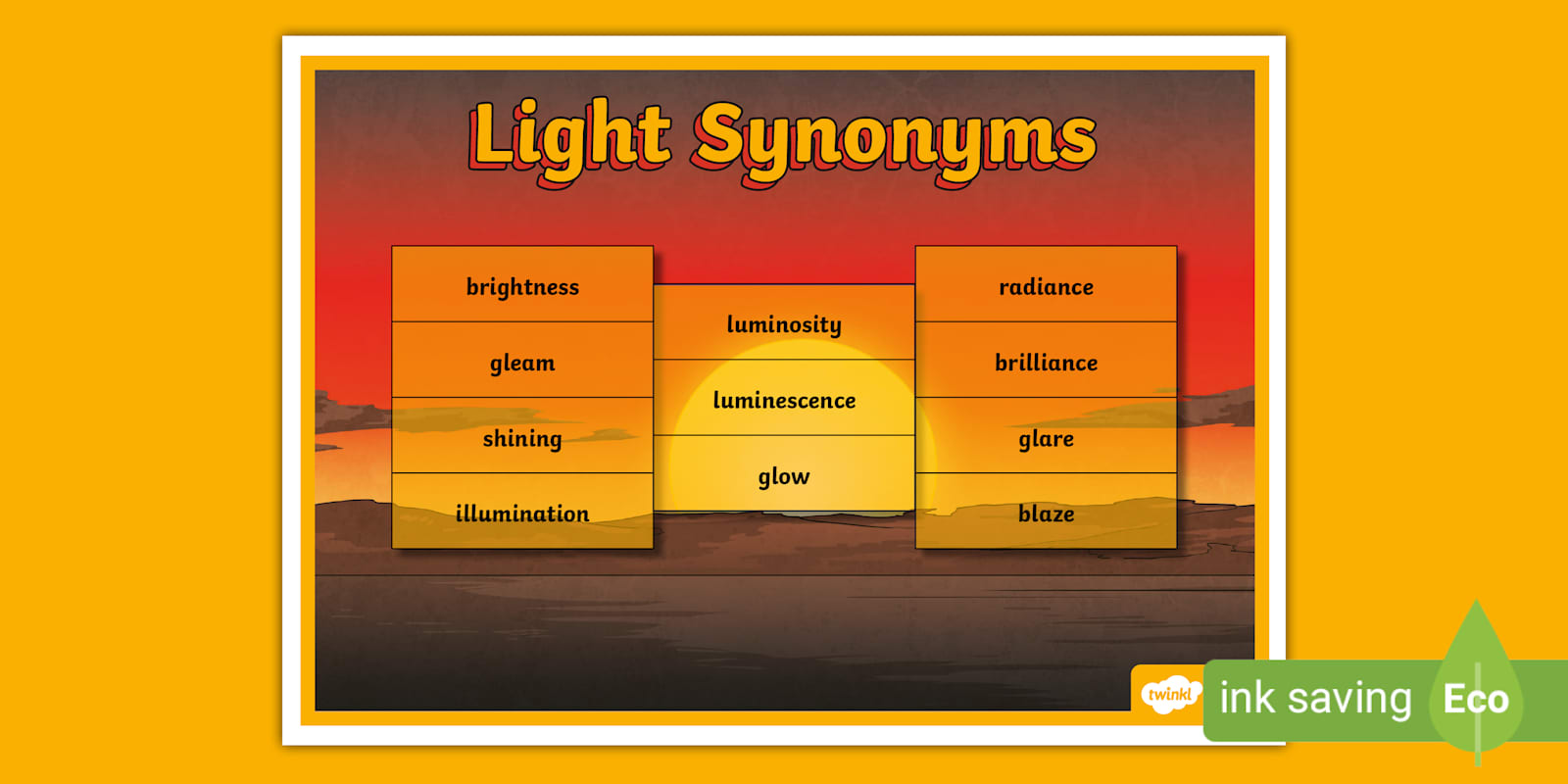 Light Synonyms

brightness
gleam
shining
illumination

luminosity
luminescence
glow

radiance
brilliance
glare
blaze

twinkl

ink saving Eco